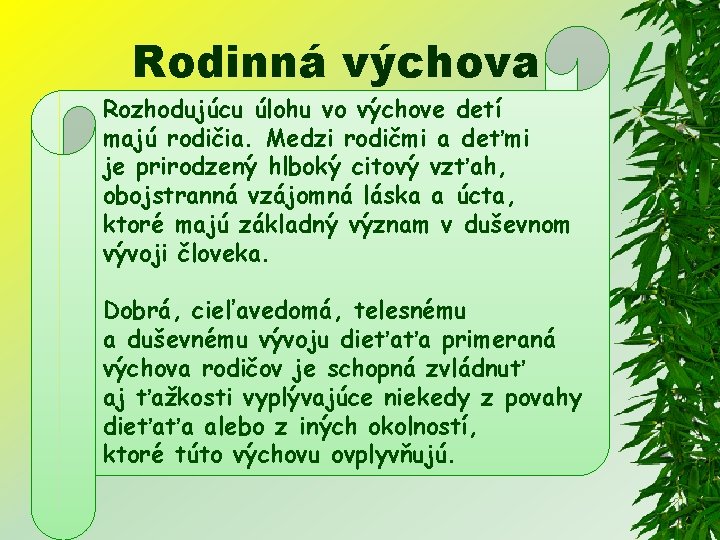 Rodinná výchova

Rozhodujúcu úlohu vo výchove detí majú rodičia. Medzi rodičmi a deťmi je prirodzený hlboký citový vzťah, obojstranná vzájomná láska a úcta, ktoré majú základný význam v duševnom vývoji človeka.

Dobrá, cieľavedomá, telesnému a duševnému vývoju dieťaťa primeraná výchova rodičov je schopná zvládnuť aj ťažkosti vyplývajúce niekedy z povahy dieťaťa alebo z iných okolností, ktoré túto výchovu ovplyvňujú.